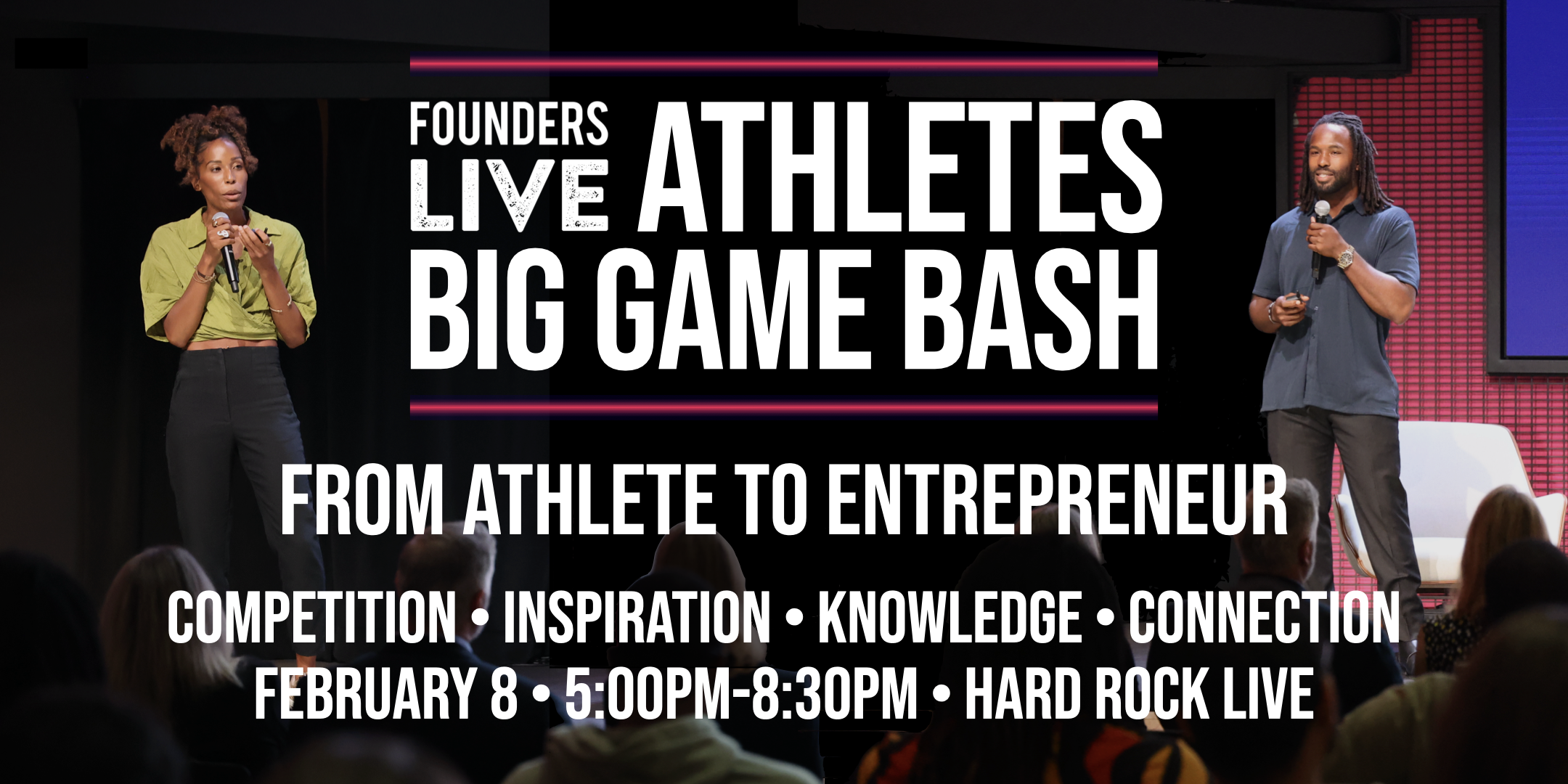 FOUNDERS LIVE ATHLETES BIG GAME BASH

FROM ATHLETE TO ENTREPRENEUR

COMPETITION • INSPIRATION • KNOWLEDGE • CONNECTION
FEBRUARY 8 • 5:00PM-8:30PM • HARD ROCK LIVE